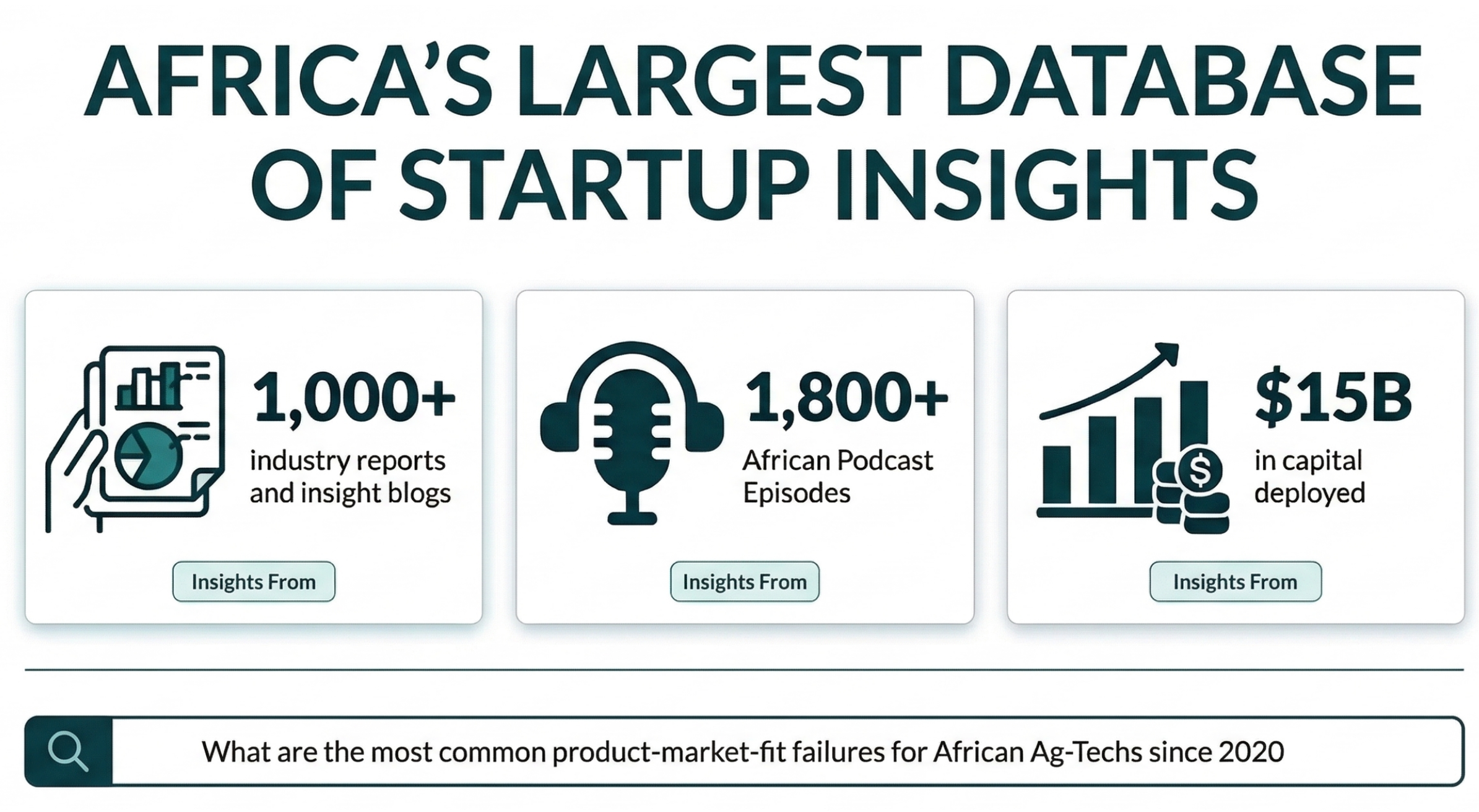 AFRICA'S LARGEST DATABASE OF STARTUP INSIGHTS

1,000+
industry reports and insight blogs

Insights From

1,800+
African Podcast Episodes

Insights From

$15B
in capital deployed

Insights From

What are the most common product-market-fit failures for African Ag-Techs since 2020